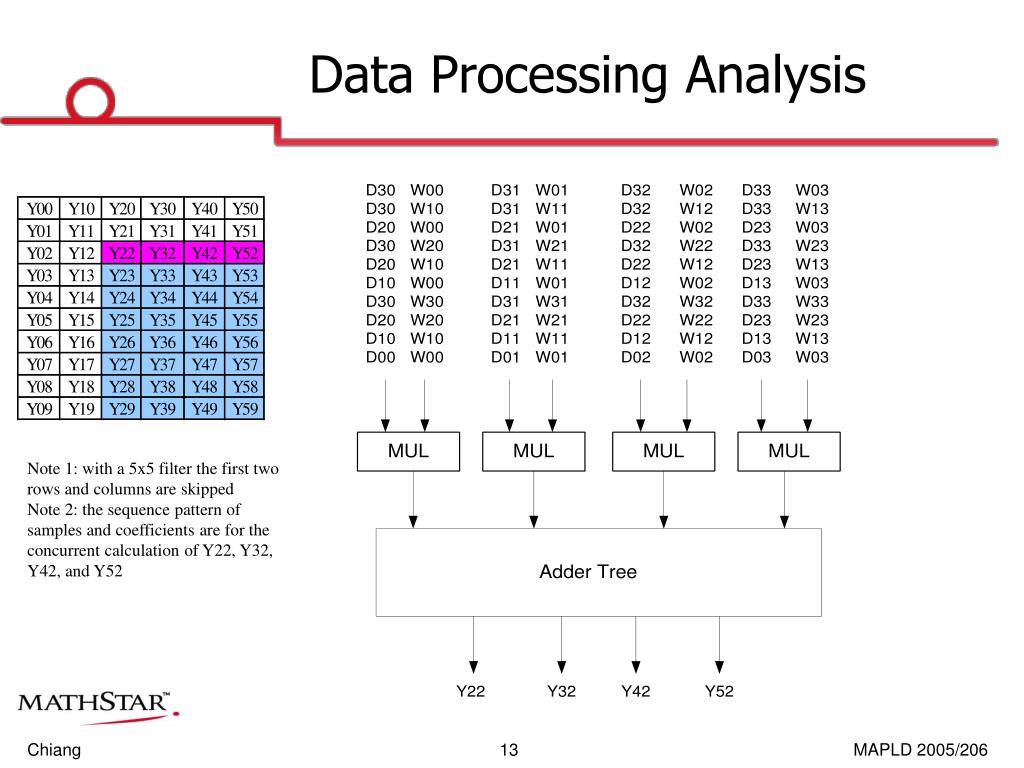 Data Processing Analysis

| Y00 | Y10 | Y20 | Y30 | Y40 | Y50 |
|---|---|---|---|---|---|
| Y01 | Y11 | Y21 | Y31 | Y41 | Y51 |
| Y02 | Y12 | Y22 | Y32 | Y42 | Y52 |
| Y03 | Y13 | Y23 | Y33 | Y43 | Y53 |
| Y04 | Y14 | Y24 | Y34 | Y44 | Y54 |
| Y05 | Y15 | Y25 | Y35 | Y45 | Y55 |
| Y06 | Y16 | Y26 | Y36 | Y46 | Y56 |
| Y07 | Y17 | Y27 | Y37 | Y47 | Y57 |
| Y08 | Y18 | Y28 | Y38 | Y48 | Y58 |
| Y09 | Y19 | Y29 | Y39 | Y49 | Y59 |

Note 1: with a 5x5 filter the first two rows and columns are skipped
Note 2: the sequence pattern of samples and coefficients are for the concurrent calculation of Y22, Y32, Y42, and Y52

| D30 | W00 | D31 | W01 | D32 | W02 | D33 | W03 |
|---|---|---|---|---|---|---|---|
| D30 | W10 | D31 | W11 | D32 | W12 | D33 | W13 |
| D20 | W00 | D21 | W01 | D22 | W02 | D23 | W03 |
| D30 | W20 | D31 | W21 | D32 | W22 | D33 | W23 |
| D20 | W10 | D21 | W11 | D22 | W12 | D23 | W13 |
| D10 | W00 | D11 | W01 | D12 | W02 | D13 | W03 |
| D30 | W30 | D31 | W31 | D32 | W32 | D33 | W33 |
| D20 | W20 | D21 | W21 | D22 | W22 | D23 | W23 |
| D10 | W10 | D11 | W11 | D12 | W12 | D13 | W13 |
| D00 | W00 | D01 | W01 | D02 | W02 | D03 | W03 |

MUL MUL MUL MUL

Adder Tree

Y22 Y32 Y42 Y52

MATHSTAR™

Chiang 13 MAPLD 2005/206